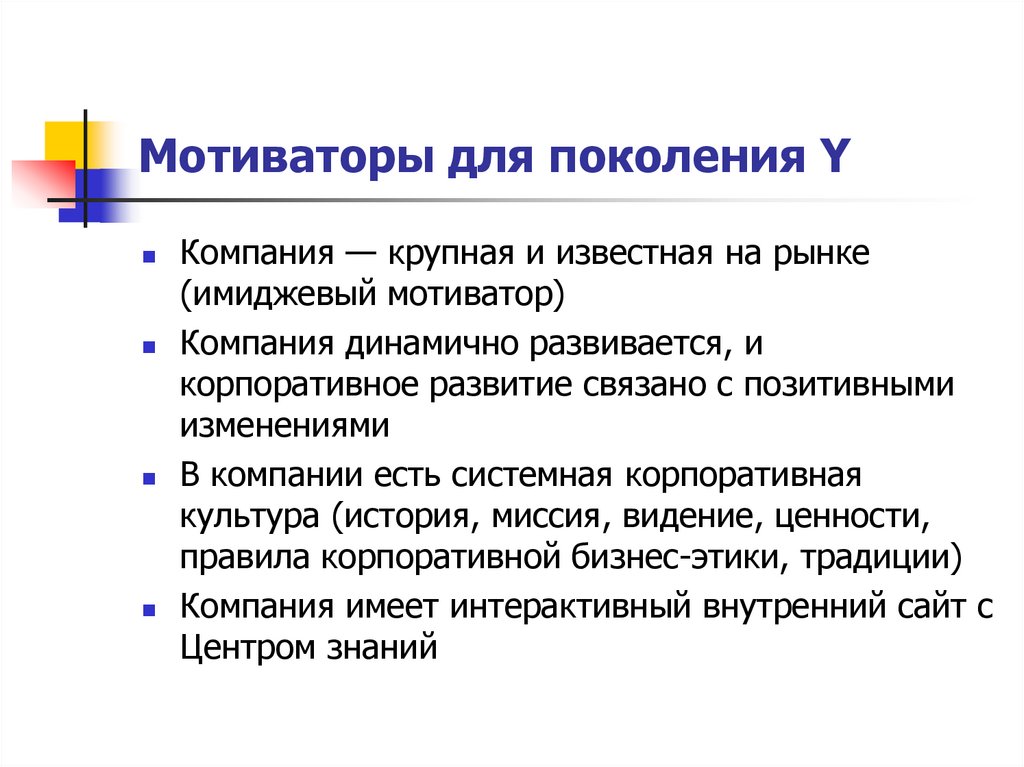 Мотиваторы для поколения Y

- Компания — крупная и известная на рынке (имиджевый мотиватор)
- Компания динамично развивается, и корпоративное развитие связано с позитивными изменениями
- В компании есть системная корпоративная культура (история, миссия, видение, ценности, правила корпоративной бизнес-этики, традиции)
- Компания имеет интерактивный внутренний сайт с Центром знаний